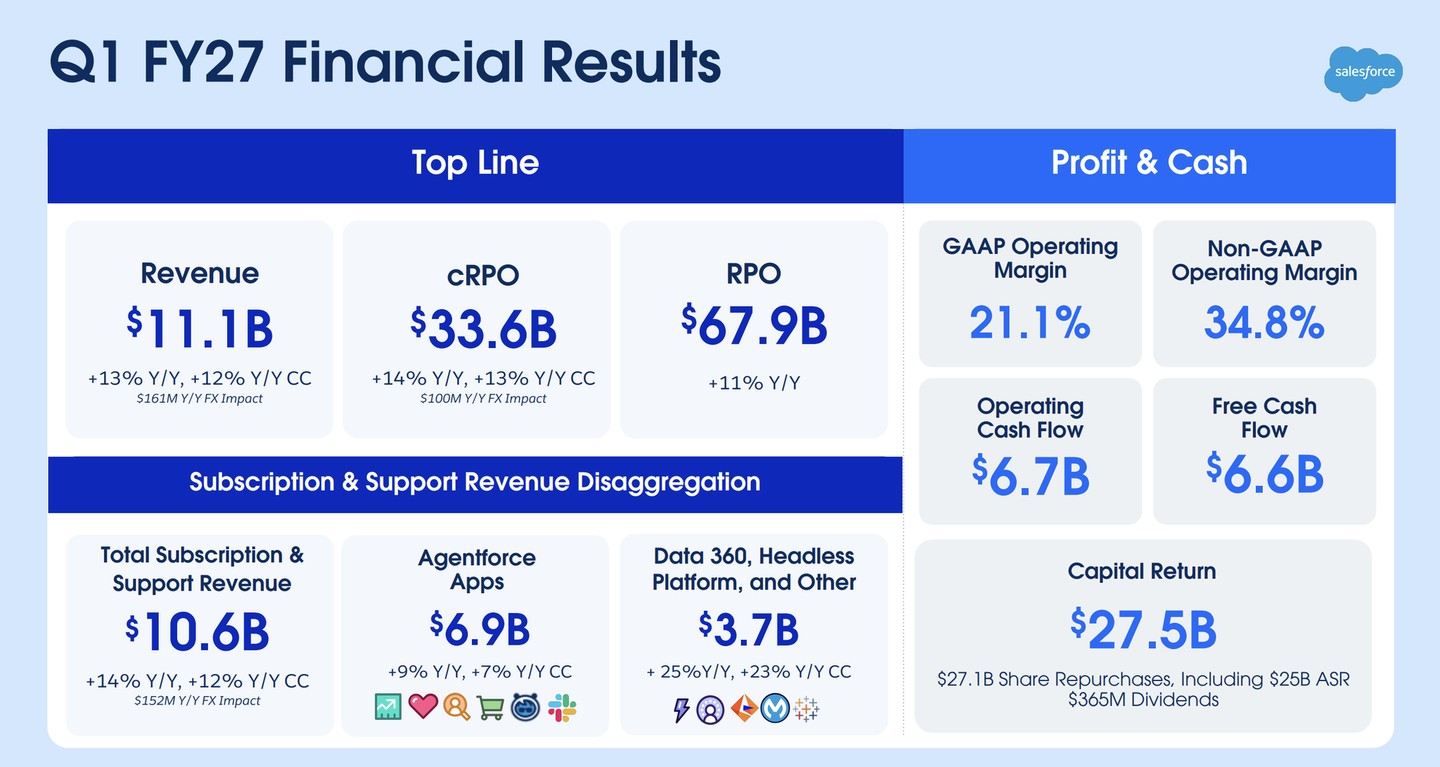 Q1 FY27 Financial Results

salesforce

Top Line

Revenue
$11.1B
+13% Y/Y, +12% Y/Y CC
$161M Y/Y FX Impact

cRPO
$33.6B
+14% Y/Y, +13% Y/Y CC
$100M Y/Y FX Impact

RPO
$67.9B
+11% Y/Y

Subscription & Support Revenue Disaggregation

Total Subscription & Support Revenue
$10.6B
+14% Y/Y, +12% Y/Y CC
$152M Y/Y FX Impact

Agentforce Apps
$6.9B
+9% Y/Y, +7% Y/Y CC

Data 360, Headless Platform, and Other
$3.7B
+ 25%Y/Y, +23% Y/Y CC

Profit & Cash

GAAP Operating Margin
21.1%

Non-GAAP Operating Margin
34.8%

Operating Cash Flow
$6.7B

Free Cash Flow
$6.6B

Capital Return
$27.5B
$27.1B Share Repurchases, Including $25B ASR
$365M Dividends